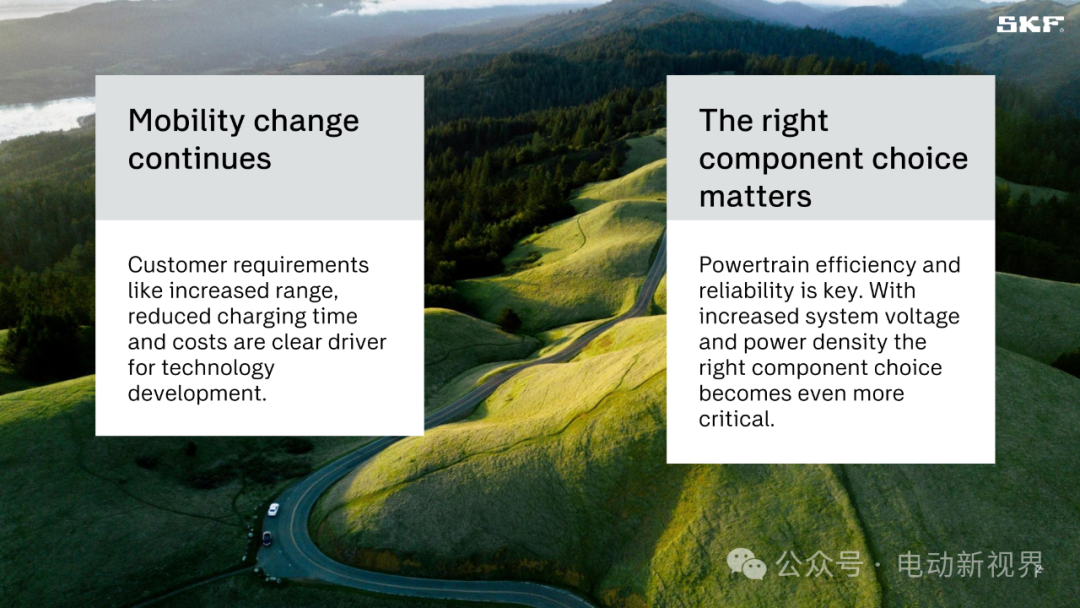 SKF

Mobility change continues

Customer requirements like increased range, reduced charging time and costs are clear driver for technology development.

The right component choice matters

Powertrain efficiency and reliability is key. With increased system voltage and power density the right component choice becomes even more critical.

公众号 · 电动新视界